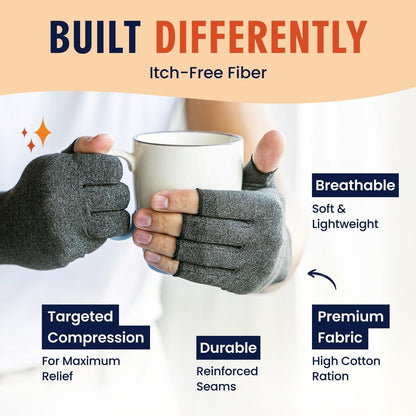 BUILT DIFFERENTLY

Itch-Free Fiber

Breathable

Soft & Lightweight

Targeted Compression

For Maximum Relief

Durable

Reinforced Seams

Premium Fabric

High Cotton Ration